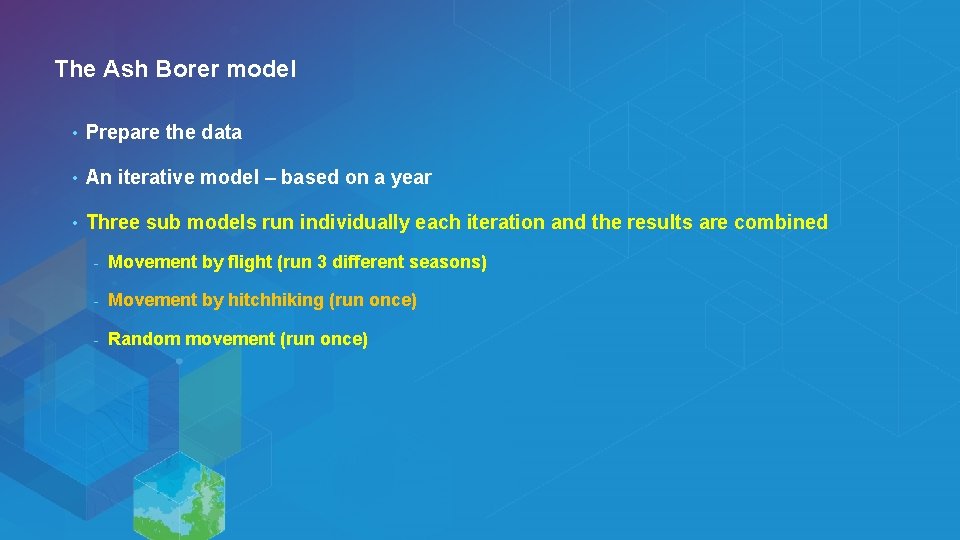 The Ash Borer model

• Prepare the data

• An iterative model – based on a year

• Three sub models run individually each iteration and the results are combined

- Movement by flight (run 3 different seasons)

- Movement by hitchhiking (run once)

- Random movement (run once)